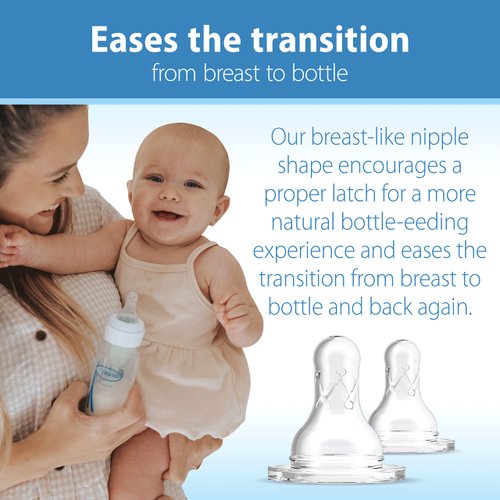 Eases the transition
from breast to bottle

Our breast-like nipple shape encourages a proper latch for a more natural bottle-eeding experience and eases the transition from breast to bottle and back again.